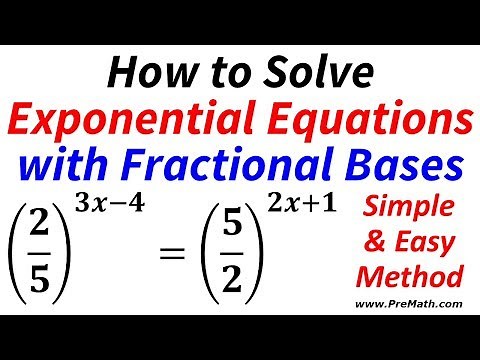 How to Solve
Exponential Equations
with Fractional Bases

$\left(\frac{2}{5}\right)^{3x-4} = \left(\frac{5}{2}\right)^{2x+1}$

Simple
& Easy
Method

www.PreMath.com